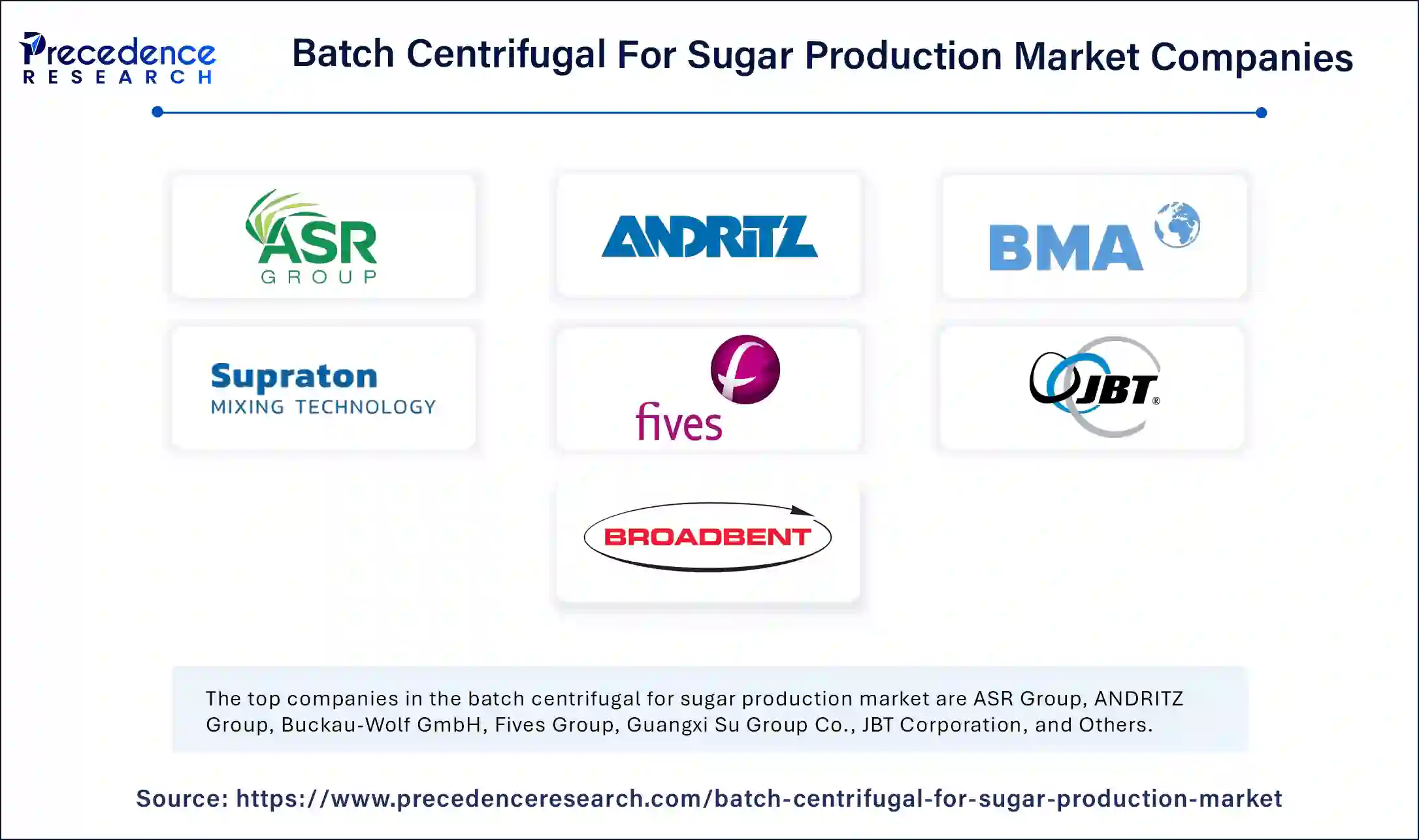 Precedence RESEARCH

Batch Centrifugal For Sugar Production Market Companies

ASR GROUP

ANDRITZ

BMA

Supraton MIXING TECHNOLOGY

fives

JBT®

BROADBENT

The top companies in the batch centrifugal for sugar production market are ASR Group, ANDRITZ Group, Buckau-Wolf GmbH, Fives Group, Guangxi Su Group Co., JBT Corporation, and Others.

Source: https://www.precedenceresearch.com/batch-centrifugal-for-sugar-production-market